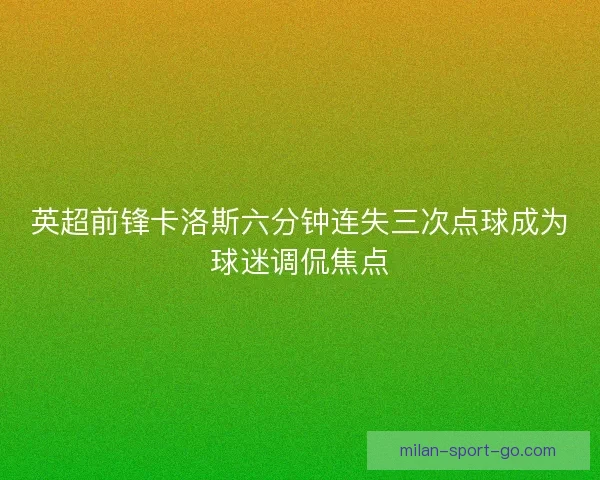 英超前锋卡洛斯六分钟连失三次点球成为球迷调侃焦点

milan-sport-go.com